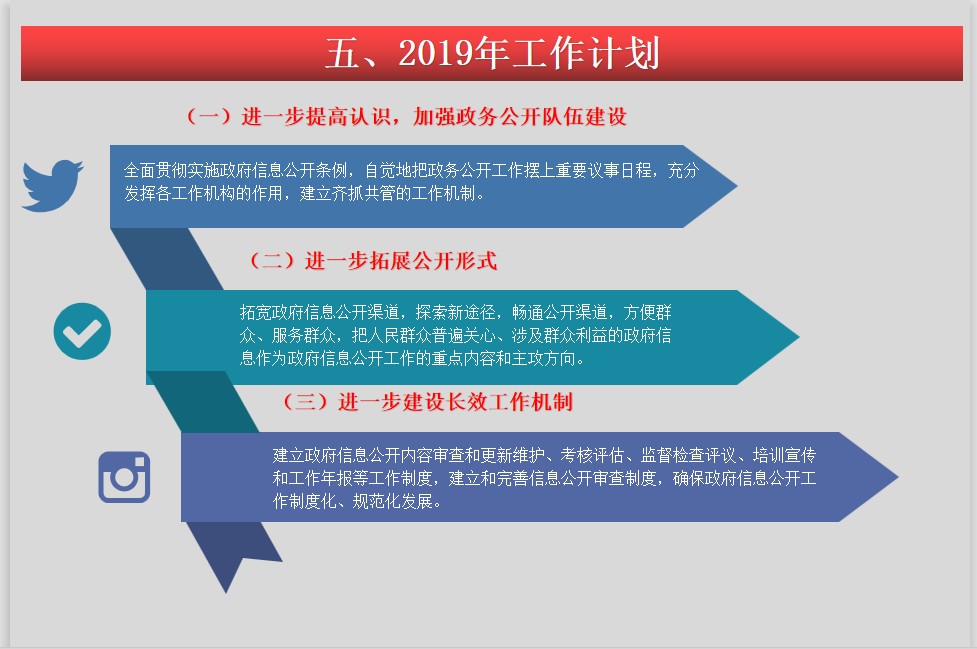 五、2019年工作计划

（一）进一步提高认识，加强政务公开队伍建设

全面贯彻实施政府信息公开条例，自觉地把政务公开工作摆上重要议事日程，充分发挥各工作机构的作用，建立齐抓共管的工作机制。

（二）进一步拓展公开形式

拓宽政府信息公开渠道，探索新途径，畅通公开渠道，方便群众、服务群众，把人民群众普遍关心、涉及群众利益的政府信息作为政府信息公开工作的重点内容和主攻方向。

（三）进一步建设长效工作机制

建立政府信息公开内容审查和更新维护、考核评估、监督检查评议、培训宣传和工作年报等工作制度，建立和完善信息公开审查制度，确保政府信息公开工作制度化、规范化发展。